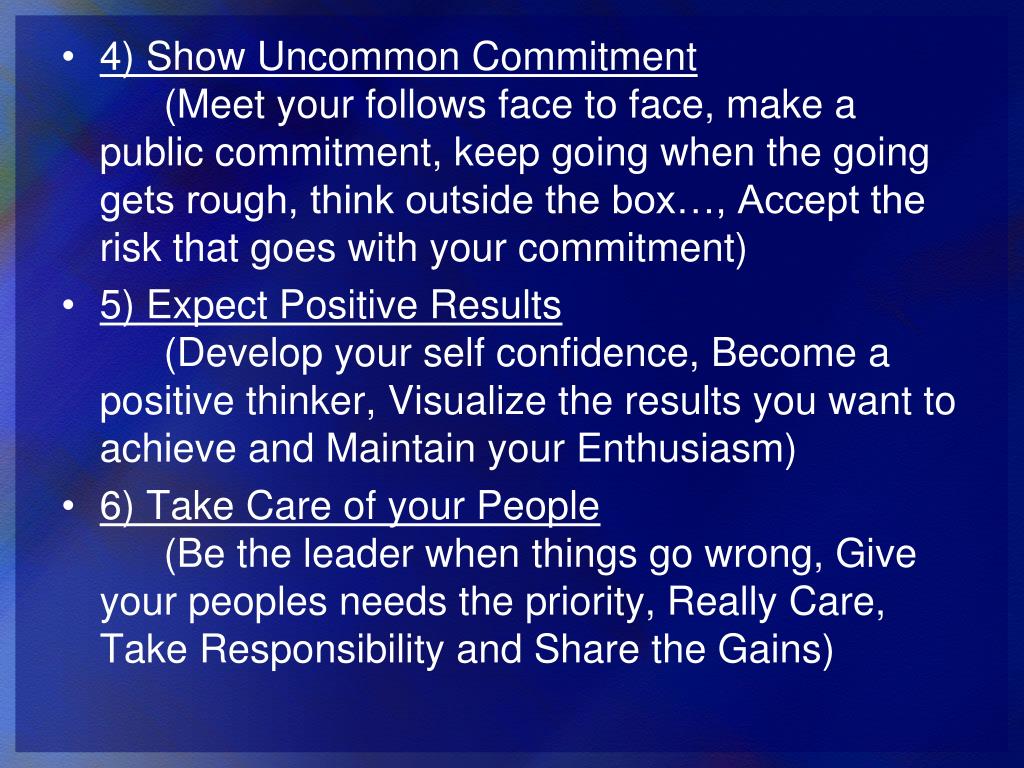 • 4) Show Uncommon Commitment
(Meet your follows face to face, make a public commitment, keep going when the going gets rough, think outside the box…, Accept the risk that goes with your commitment)

• 5) Expect Positive Results
(Develop your self confidence, Become a positive thinker, Visualize the results you want to achieve and Maintain your Enthusiasm)

• 6) Take Care of your People
(Be the leader when things go wrong, Give your peoples needs the priority, Really Care, Take Responsibility and Share the Gains)